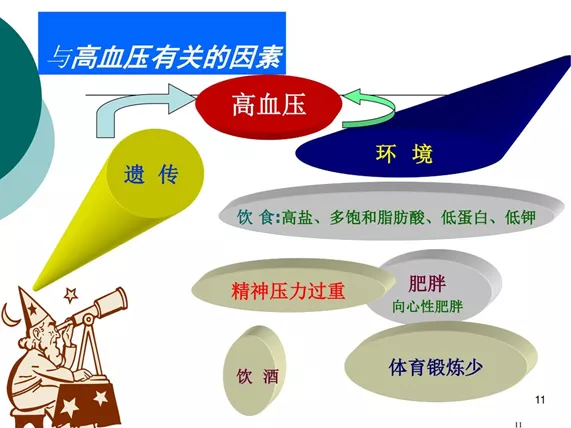 与高血压有关的因素

高血压

遗 传

环 境

饮 食:高盐、多饱和脂肪酸、低蛋白、低钾

精神压力过重

肥胖
向心性肥胖

饮 酒

体育锻炼少

11

11